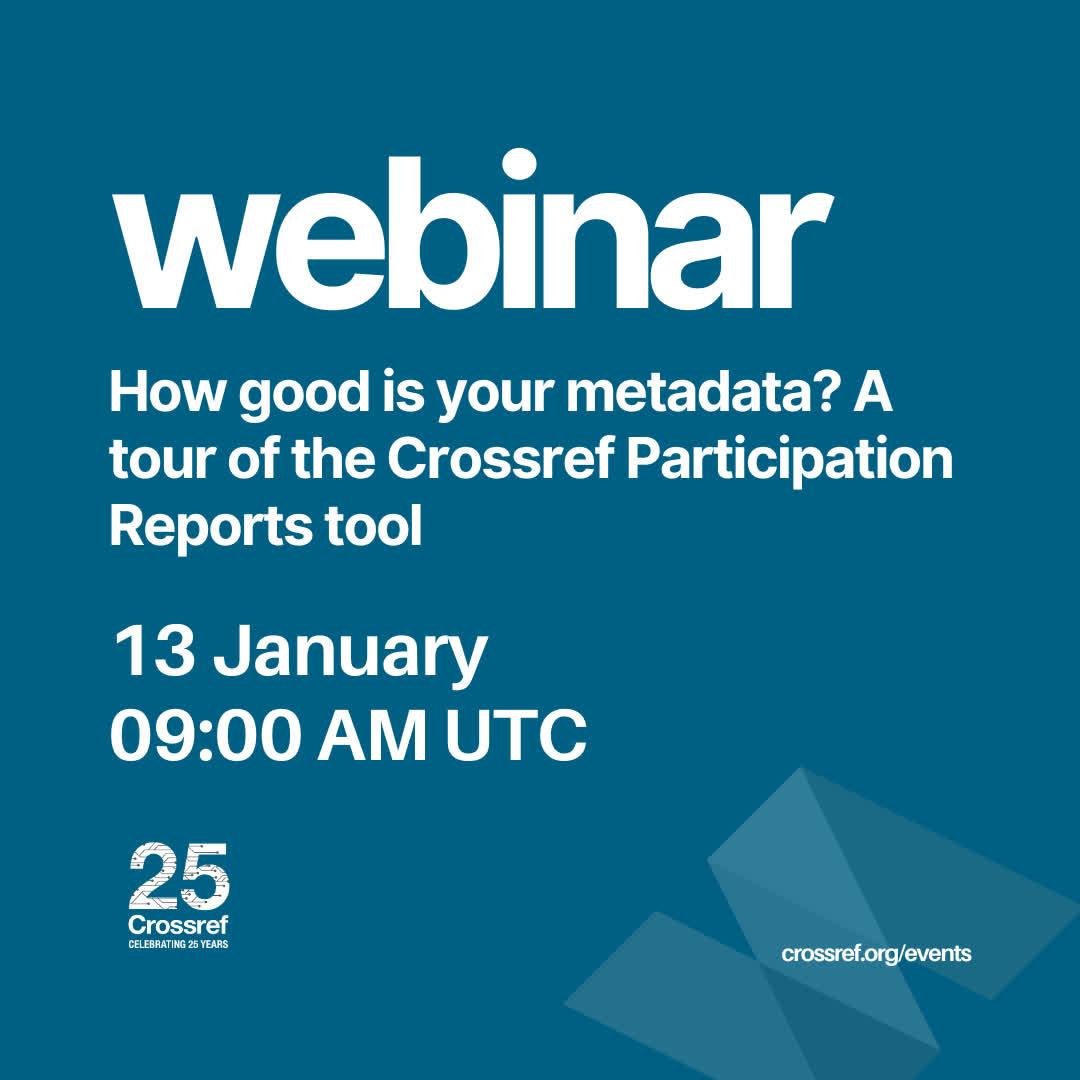 webinar

How good is your metadata? A tour of the Crossref Participation Reports tool

13 January
09:00 AM UTC

25
Crossref
CELEBRATING 25 YEARS

crossref.org/events